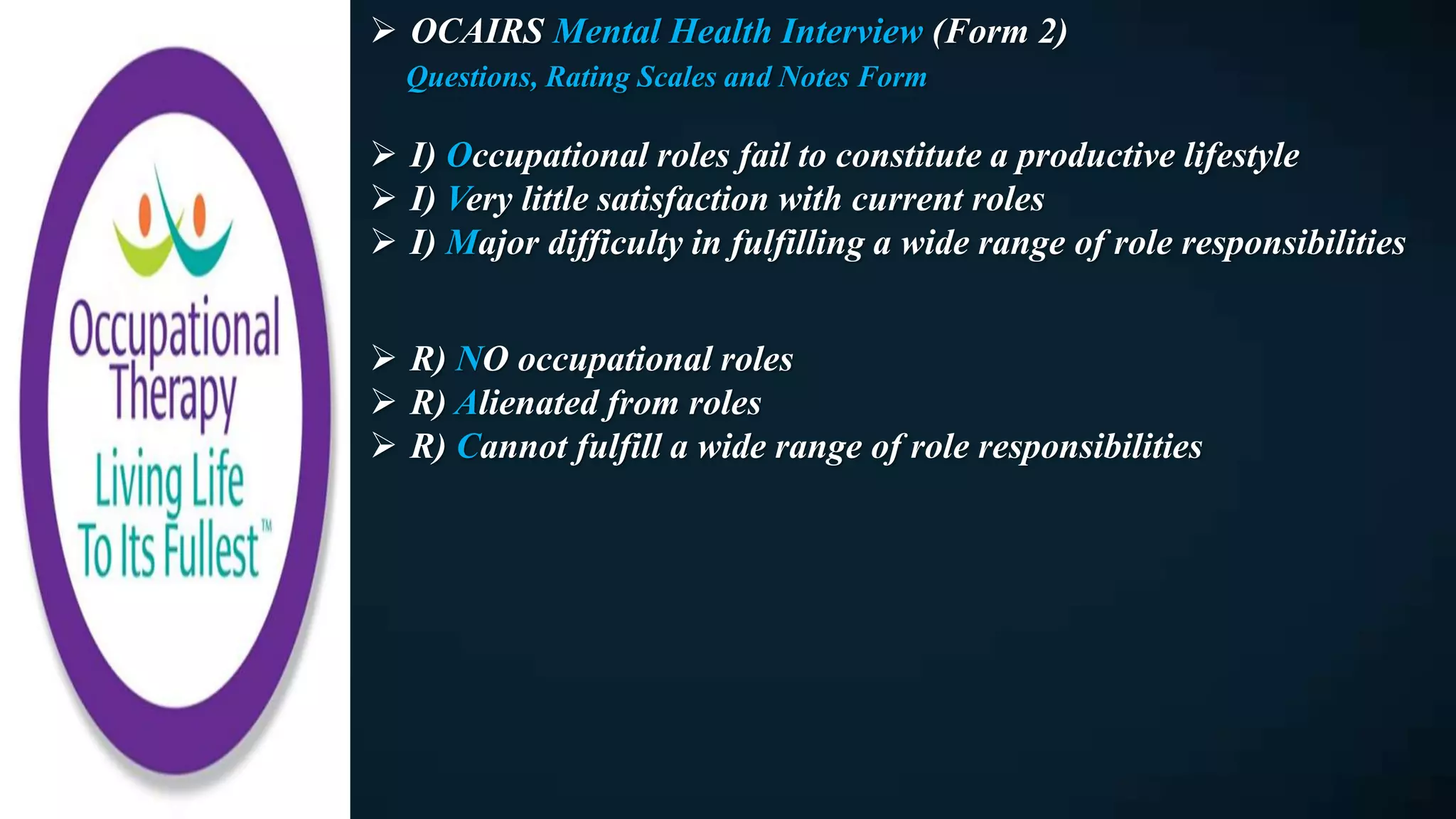 Occupational Therapy
Living Life To Its Fullest™

➢ OCAIRS Mental Health Interview (Form 2)
Questions, Rating Scales and Notes Form

➢ I) Occupational roles fail to constitute a productive lifestyle
➢ I) Very little satisfaction with current roles
➢ I) Major difficulty in fulfilling a wide range of role responsibilities

➢ R) NO occupational roles
➢ R) Alienated from roles
➢ R) Cannot fulfill a wide range of role responsibilities